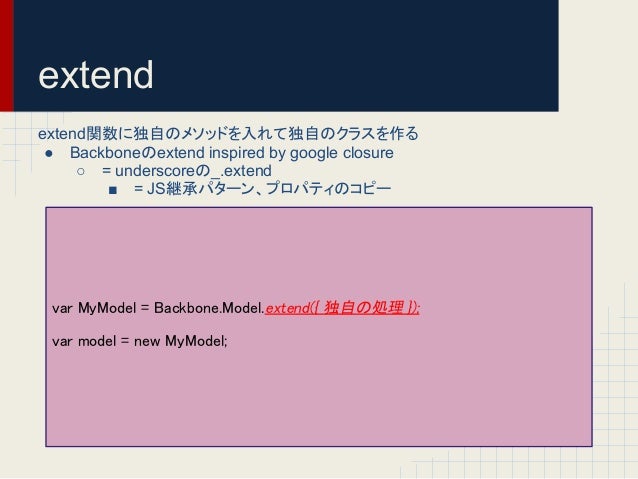 extend

extend関数に独自のメソッドを入れて独自のクラスを作る
● Backboneのextend inspired by google closure
○ = underscoreの_.extend
■ = JS継承パターン、プロパティのコピー

var MyModel = Backbone.Model.extend({ 独自の処理 });

var model = new MyModel;